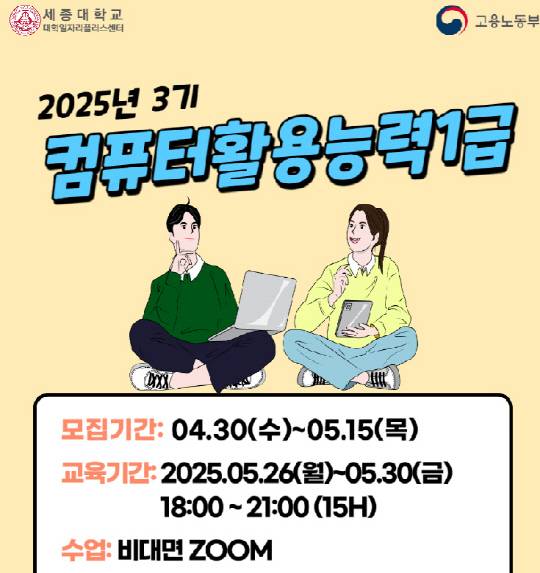 세종대학교
대학일자리플러스센터

고용노동부

2025년 3기
컴퓨터활용능력1급

모집기간: 04.30(수)~05.15(목)
교육기간: 2025.05.26(월)~05.30(금)
18:00 ~ 21:00 (15H)
수업: 비대면 ZOOM